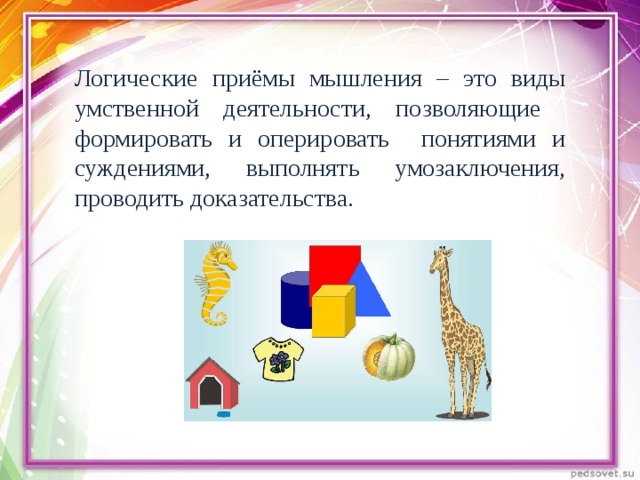 Логические приёмы мышления – это виды умственной деятельности, позволяющие формировать и оперировать понятиями и суждениями, выполнять умозаключения, проводить доказательства.

pedsovet.su